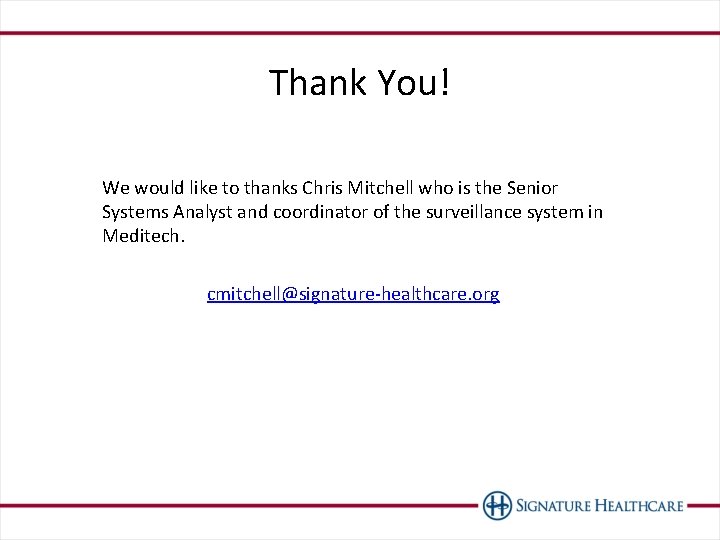 Thank You!

We would like to thanks Chris Mitchell who is the Senior Systems Analyst and coordinator of the surveillance system in Meditech.

cmitchell@signature-healthcare.org

SIGNATURE HEALTHCARE